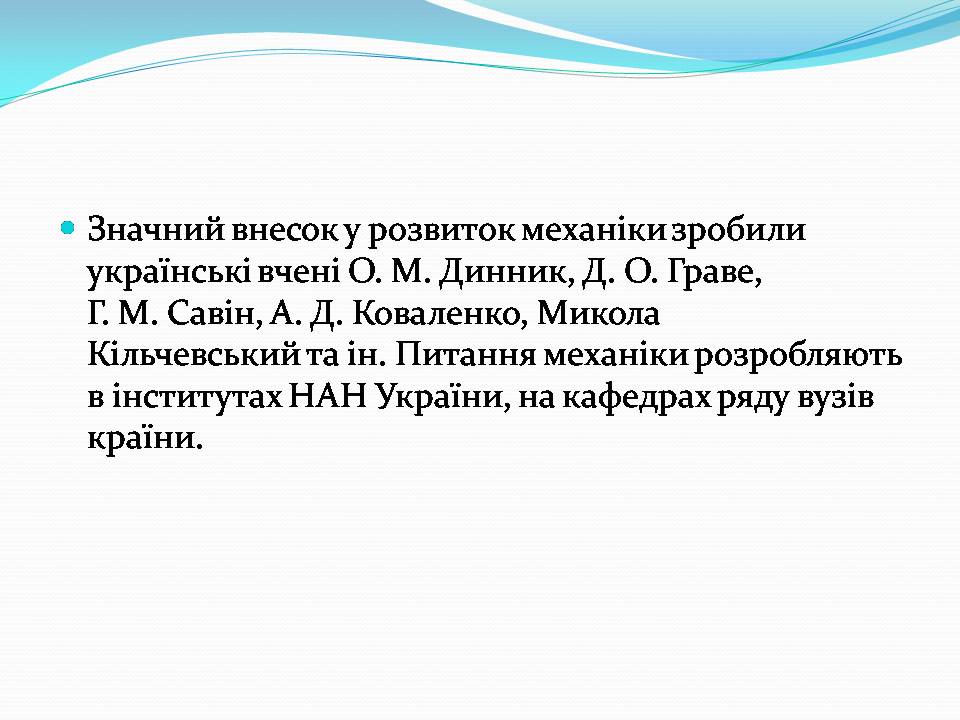 Значний внесок у розвиток механіки зробили українські вчені О. М. Динник, Д. О. Граве, Г. М. Савін, А. Д. Коваленко, Микола Кільчевський та ін. Питання механіки розробляють в інститутах НАН України, на кафедрах ряду вузів країни.